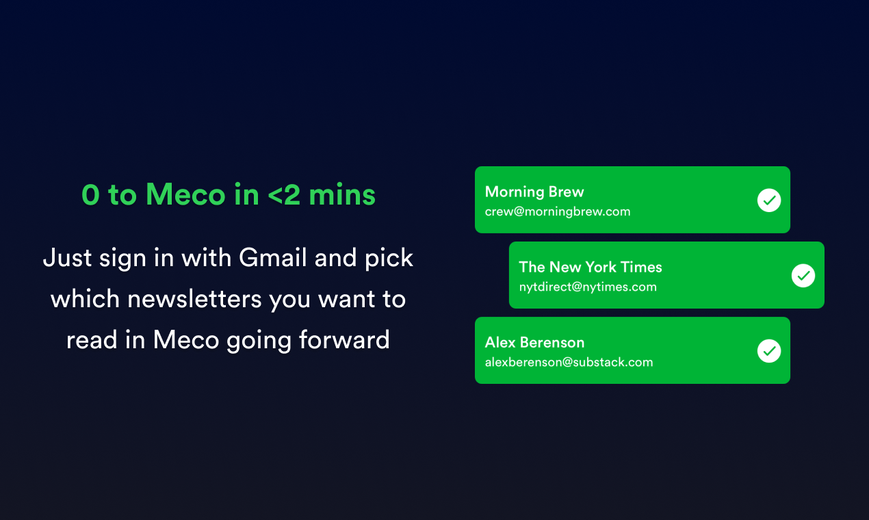 0 to Meco in <2 mins

Just sign in with Gmail and pick which newsletters you want to read in Meco going forward

Morning Brew
crew@morningbrew.com

The New York Times
nytdirect@nytimes.com

Alex Berenson
alexberenson@substack.com